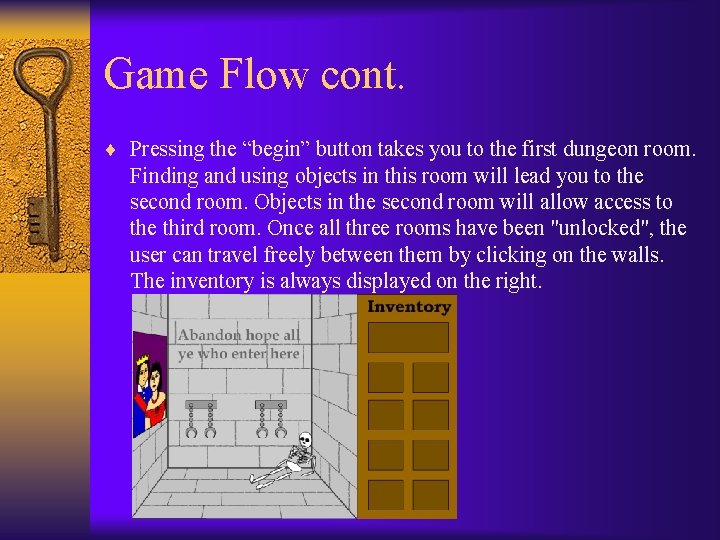 Game Flow cont.

♦ Pressing the “begin” button takes you to the first dungeon room. Finding and using objects in this room will lead you to the second room. Objects in the second room will allow access to the third room. Once all three rooms have been "unlocked", the user can travel freely between them by clicking on the walls. The inventory is always displayed on the right.

Abandon hope all ye who enter here

Inventory